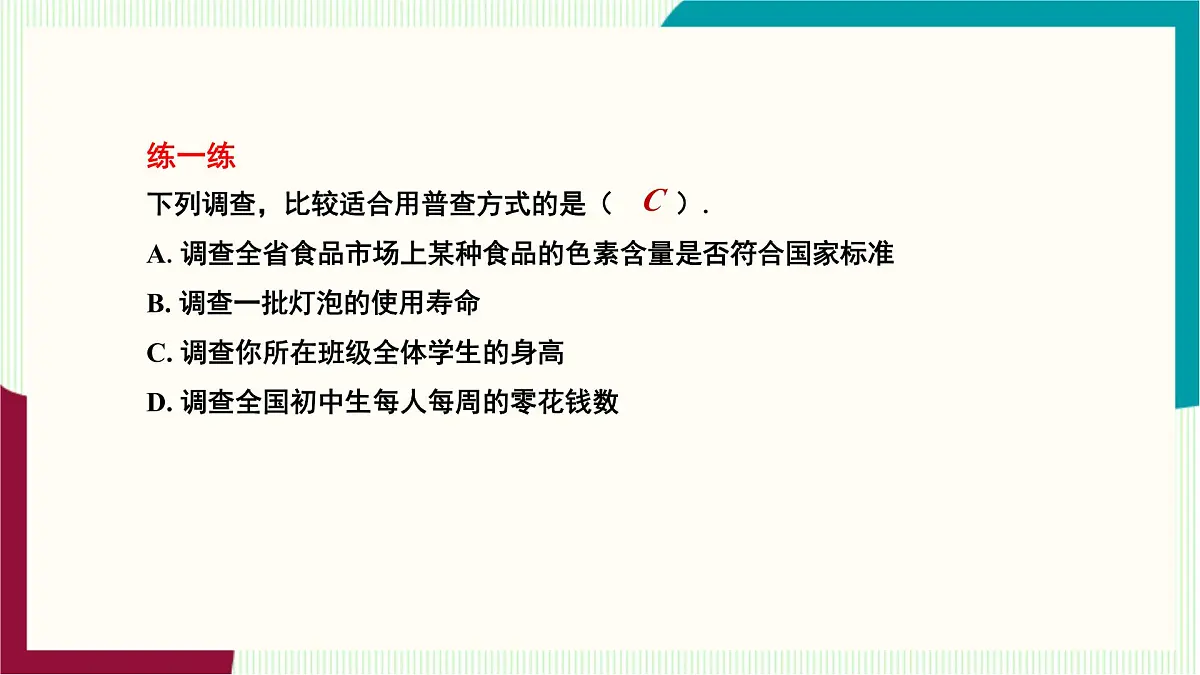 练一练

下列调查，比较适合用普查方式的是（ C ）.

A. 调查全省食品市场上某种食品的色素含量是否符合国家标准

B. 调查一批灯泡的使用寿命

C. 调查你所在班级全体学生的身高

D. 调查全国初中生每人每周的零花钱数